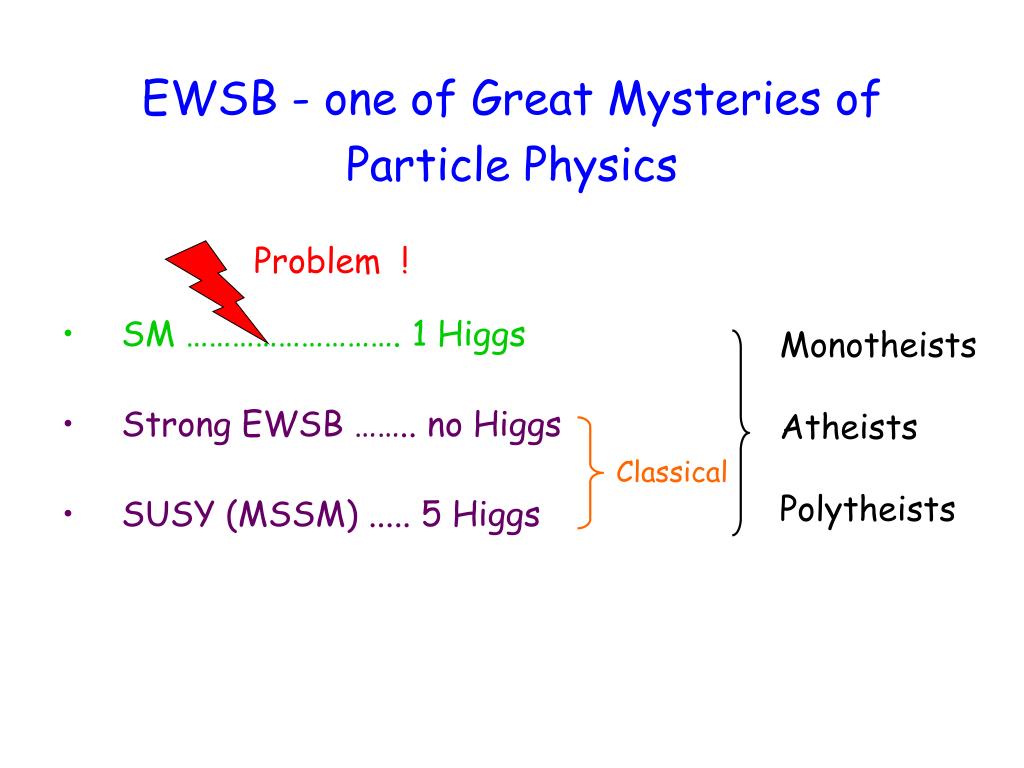 EWSB - one of Great Mysteries of Particle Physics

Problem !

• SM ………………………. 1 Higgs

• Strong EWSB …….. no Higgs

• SUSY (MSSM) ..... 5 Higgs

Classical

Monotheists

Atheists

Polytheists